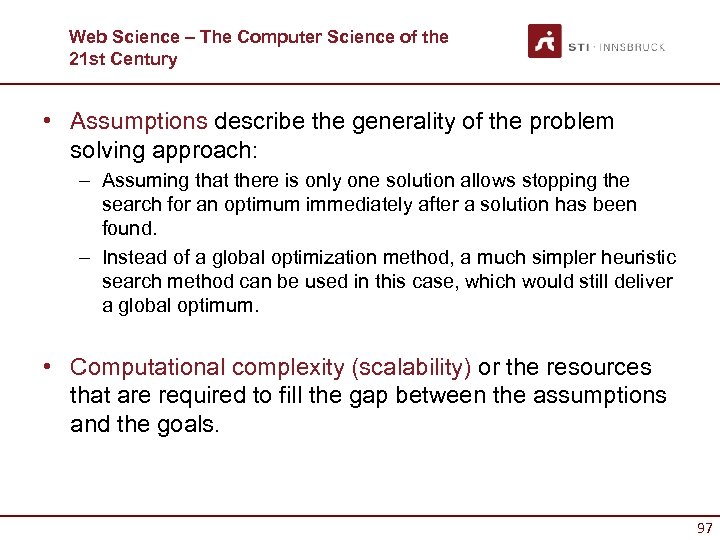 Web Science – The Computer Science of the 21st Century

STI · INNSBRUCK

• Assumptions describe the generality of the problem solving approach:
– Assuming that there is only one solution allows stopping the search for an optimum immediately after a solution has been found.
– Instead of a global optimization method, a much simpler heuristic search method can be used in this case, which would still deliver a global optimum.

• Computational complexity (scalability) or the resources that are required to fill the gap between the assumptions and the goals.

97